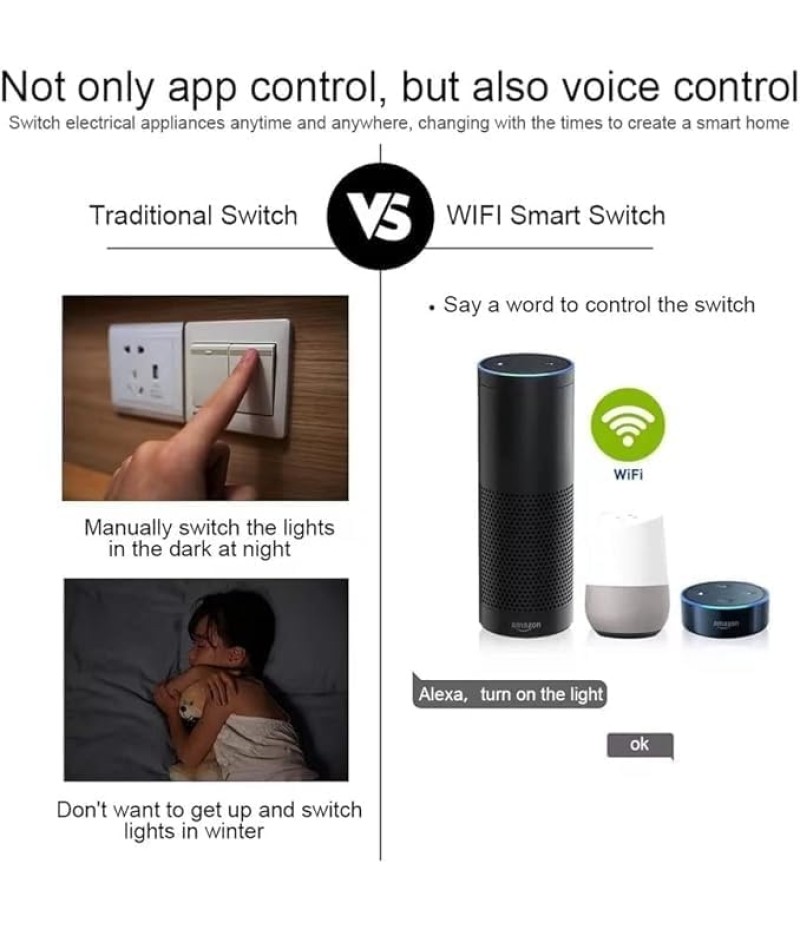 Not only app control, but also voice control
Switch electrical appliances anytime and anywhere, changing with the times to create a smart home

Traditional Switch VS WIFI Smart Switch

Manually switch the lights in the dark at night

Don't want to get up and switch lights in winter

• Say a word to control the switch

WiFi

amazon

amazon

Alexa, turn on the light

ok